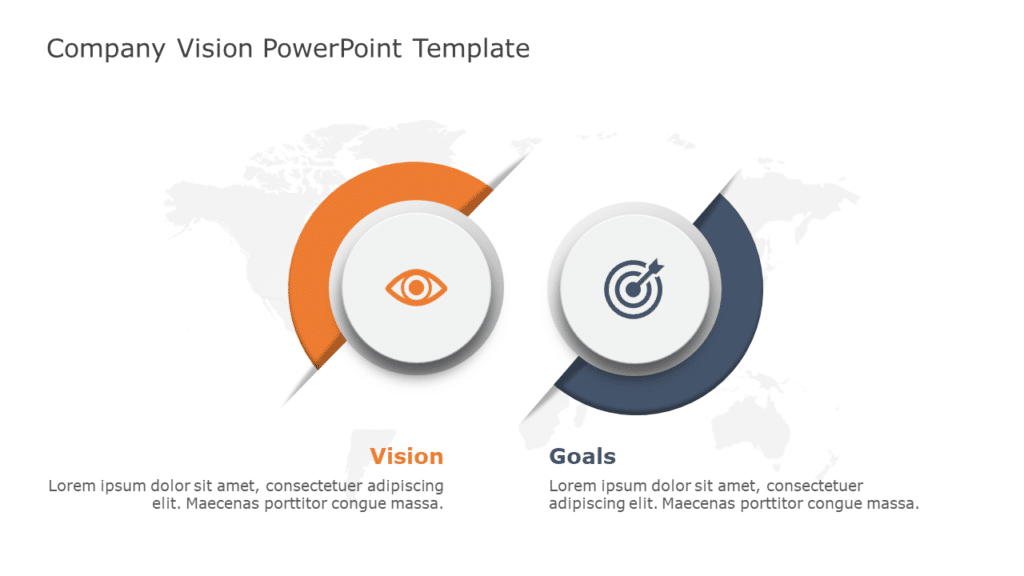 Company Vision PowerPoint Template

Vision

Lorem ipsum dolor sit amet, consectetuer adipiscing elit. Maecenas porttitor congue massa.

Goals

Lorem ipsum dolor sit amet, consectetuer adipiscing elit. Maecenas porttitor congue massa.